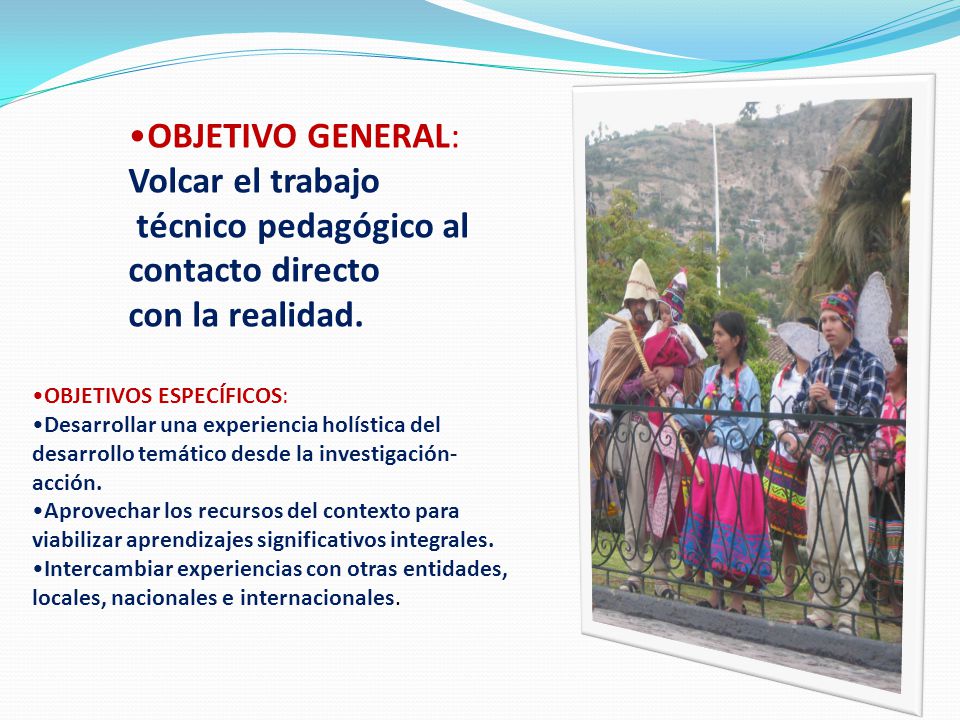 •OBJETIVO GENERAL:
Volcar el trabajo técnico pedagógico al contacto directo con la realidad.

•OBJETIVOS ESPECÍFICOS:
•Desarrollar una experiencia holística del desarrollo temático desde la investigación-acción.
•Aprovechar los recursos del contexto para viabilizar aprendizajes significativos integrales.
•Intercambiar experiencias con otras entidades, locales, nacionales e internacionales.